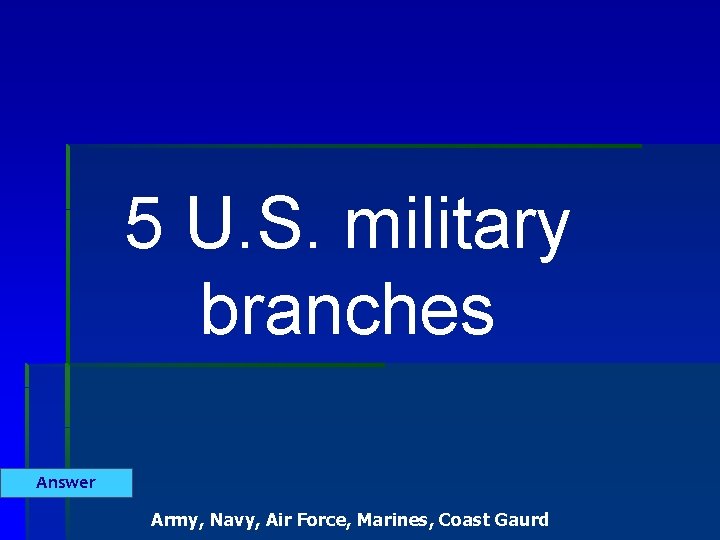 5 U.S. military branches

Answer

Army, Navy, Air Force, Marines, Coast Gaurd